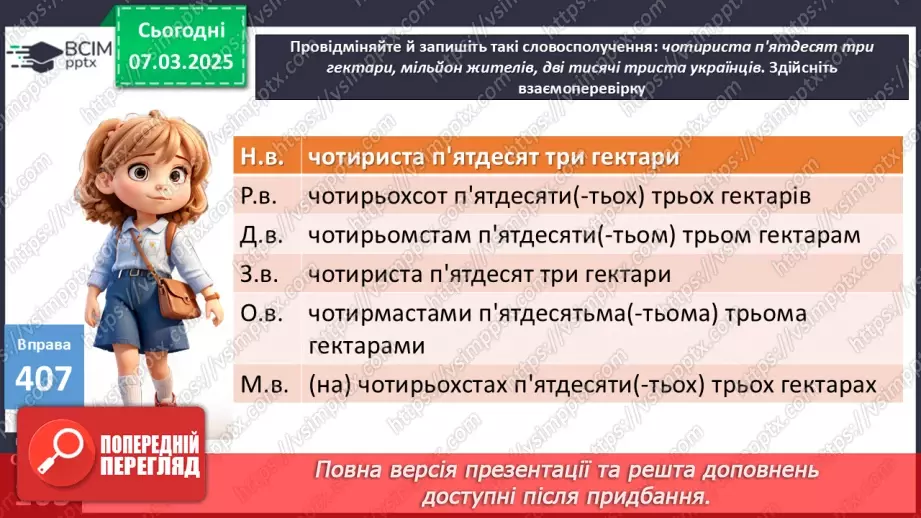 ВСІМ pptx

Сьогодні 07.03.2025

Провідміняйте й запишіть такі словосполучення: чотириста п'ятдесят три гектари, мільйон жителів, дві тисячі триста українців. Здійсніть взаємоперевірку

| Н.в. | чотириста п'ятдесят три гектари |
|---|---|
| Р.в. | чотирьохсот п'ятдесяти(-тьох) трьох гектарів |
| Д.в. | чотирьомстам п'ятдесяти(-тьом) трьом гектарам |
| З.в. | чотириста п'ятдесят три гектари |
| О.в. | чотирмастами п'ятдесятьма(-тьома) трьома гектарами |
| М.в. | (на) чотирьохстах п'ятдесяти(-тьох) трьох гектарах |

Вправа 407

ПОПЕРЕДНІЙ ПЕРЕГЛЯД

Повна версія презентації та решта доповнень доступні після придбання.

https://vsimpptx.com